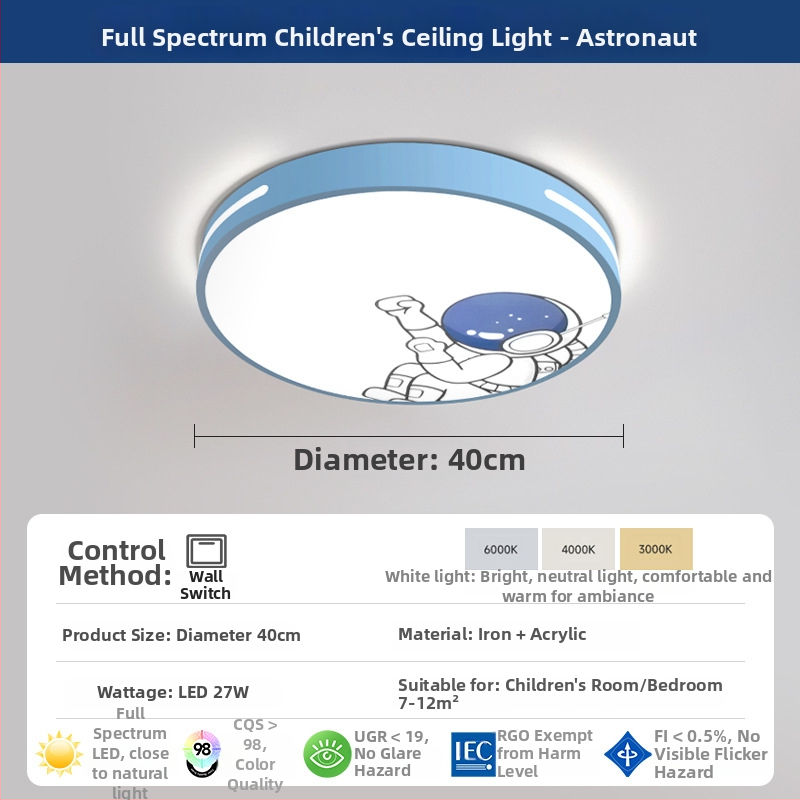 Full Spectrum Children's Ceiling Light - Astronaut

Diameter: 40cm

Control Method:

Wall Switch

6000K 4000K 3000K

White light: Bright, neutral light, comfortable and warm for ambiance

Product Size: Diameter 40cm

Material: Iron + Acrylic

Wattage: LED 27W

Suitable for: Children's Room/Bedroom 7-12m²

Full Spectrum LED, close to natural light

98

CQS > 98, Color Quality

UGR < 19, No Glare Hazard

IEC

RGO Exempt from Harm Level

FI < 0.5%, No Visible Flicker Hazard